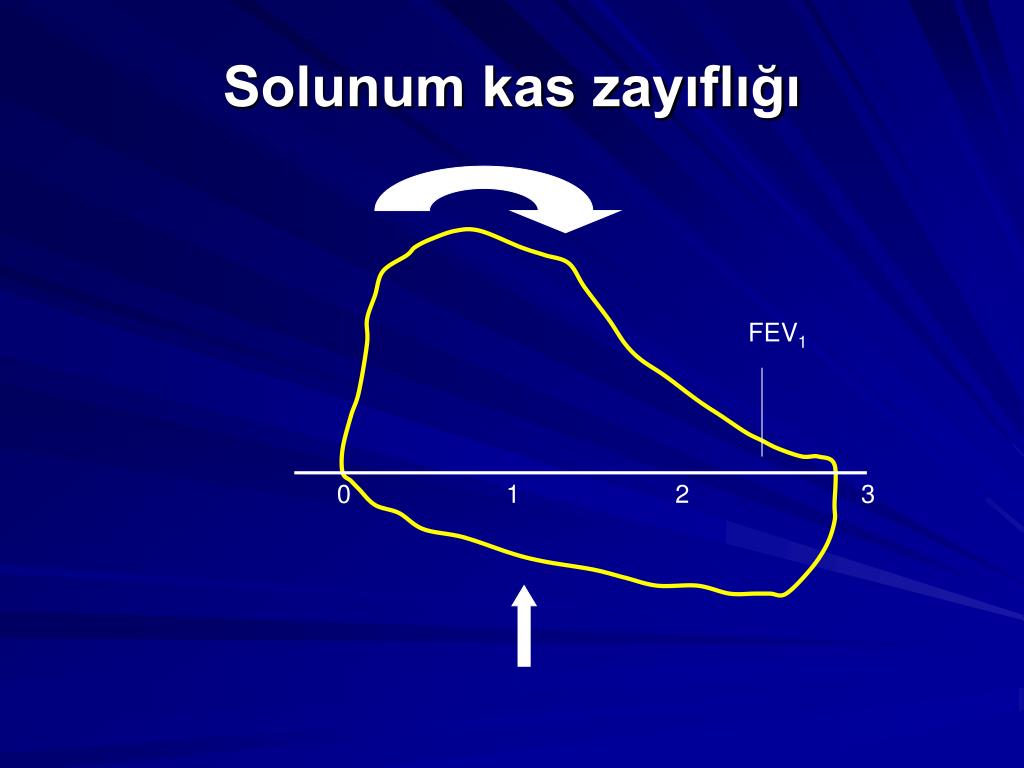 Solunum kas zayıflığı

$FEV_1$

0 1 2 3